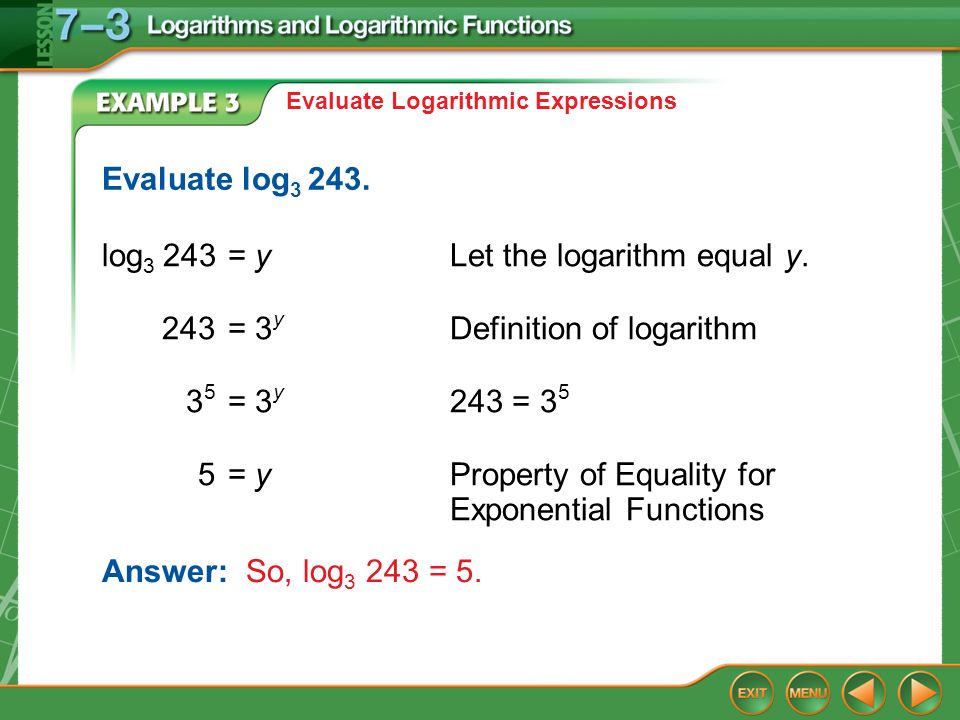 LESSON 7–3 Logarithms and Logarithmic Functions

EXAMPLE 3 Evaluate Logarithmic Expressions

Evaluate $\log_3 243$.

$\log_3 243 = y$ Let the logarithm equal $y$.

$243 = 3^y$ Definition of logarithm

$3^5 = 3^y$ $243 = 3^5$

$5 = y$ Property of Equality for Exponential Functions

Answer: So, $\log_3 243 = 5$.

EXIT MENU